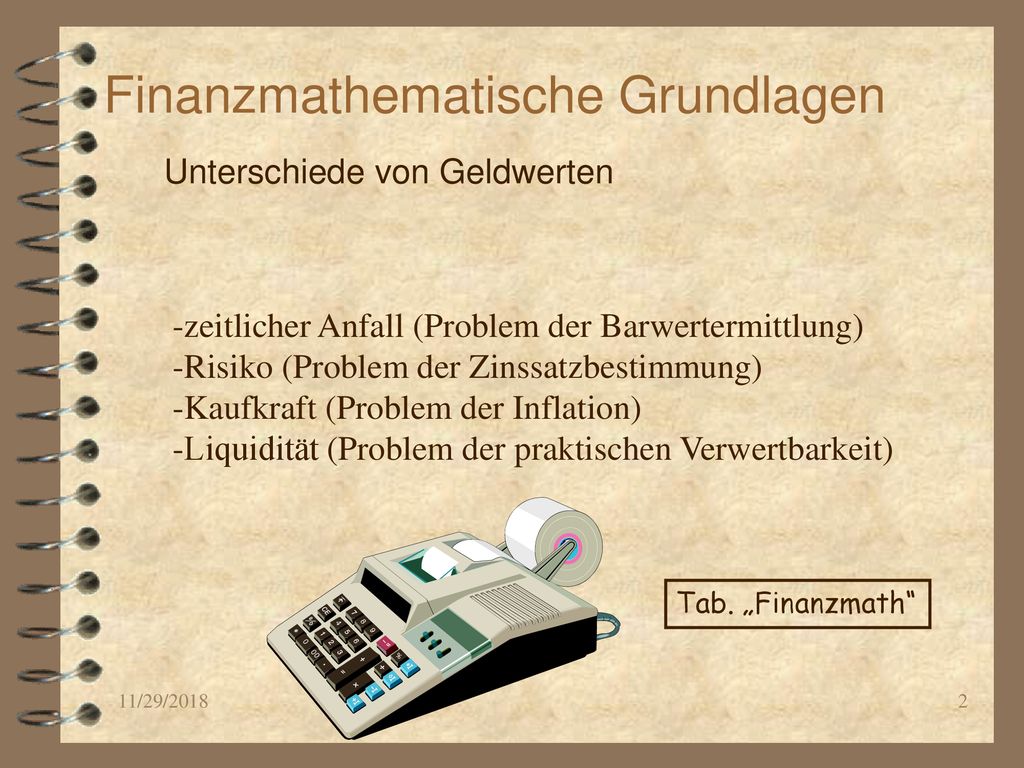 Finanzmathematische Grundlagen

Unterschiede von Geldwerten

-zeitlicher Anfall (Problem der Barwertermittlung)
-Risiko (Problem der Zinssatzbestimmung)
-Kaufkraft (Problem der Inflation)
-Liquidität (Problem der praktischen Verwertbarkeit)

Tab. „Finanzmath“

11/29/2018

2